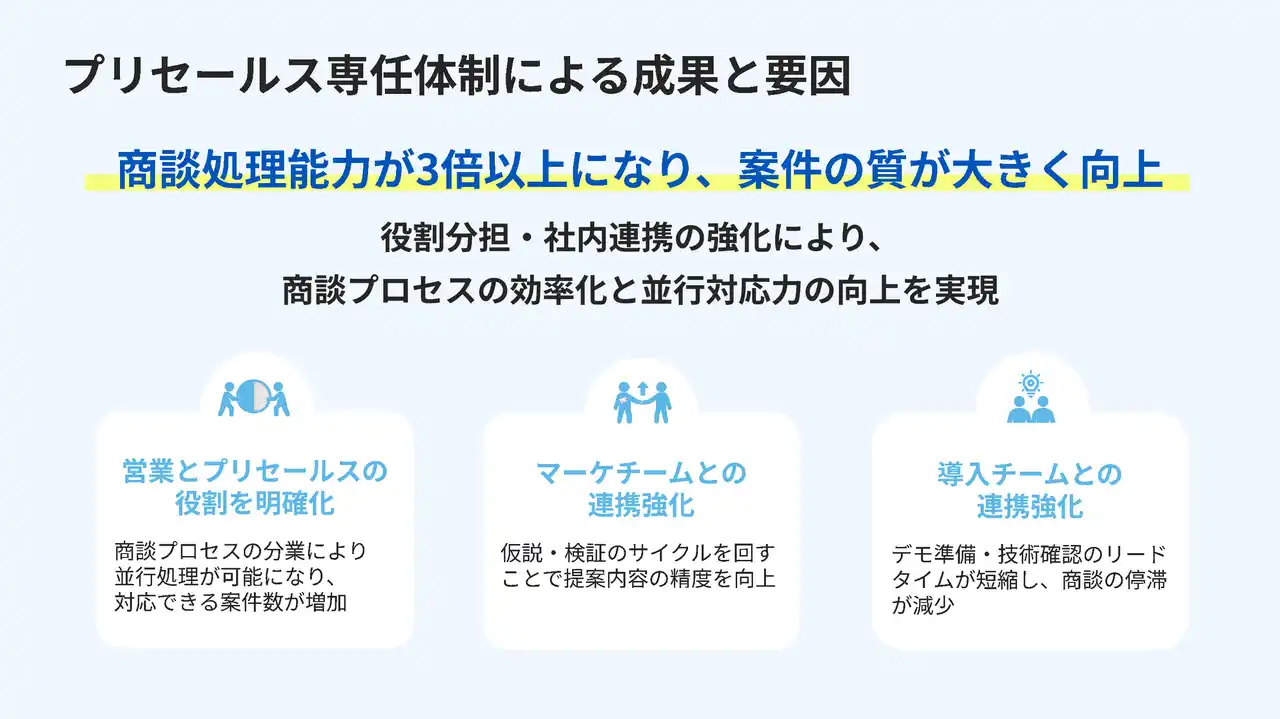 プリセールス専任体制による成果と要因

商談処理能力が3倍以上になり、案件の質が大きく向上

役割分担・社内連携の強化により、
商談プロセスの効率化と並行対応力の向上を実現

営業とプリセールスの役割を明確化

商談プロセスの分業により並行処理が可能になり、対応できる案件数が増加

マーケチームとの連携強化

仮説・検証のサイクルを回すことで提案内容の精度を向上

導入チームとの連携強化

デモ準備・技術確認のリードタイムが短縮し、商談の停滞が減少